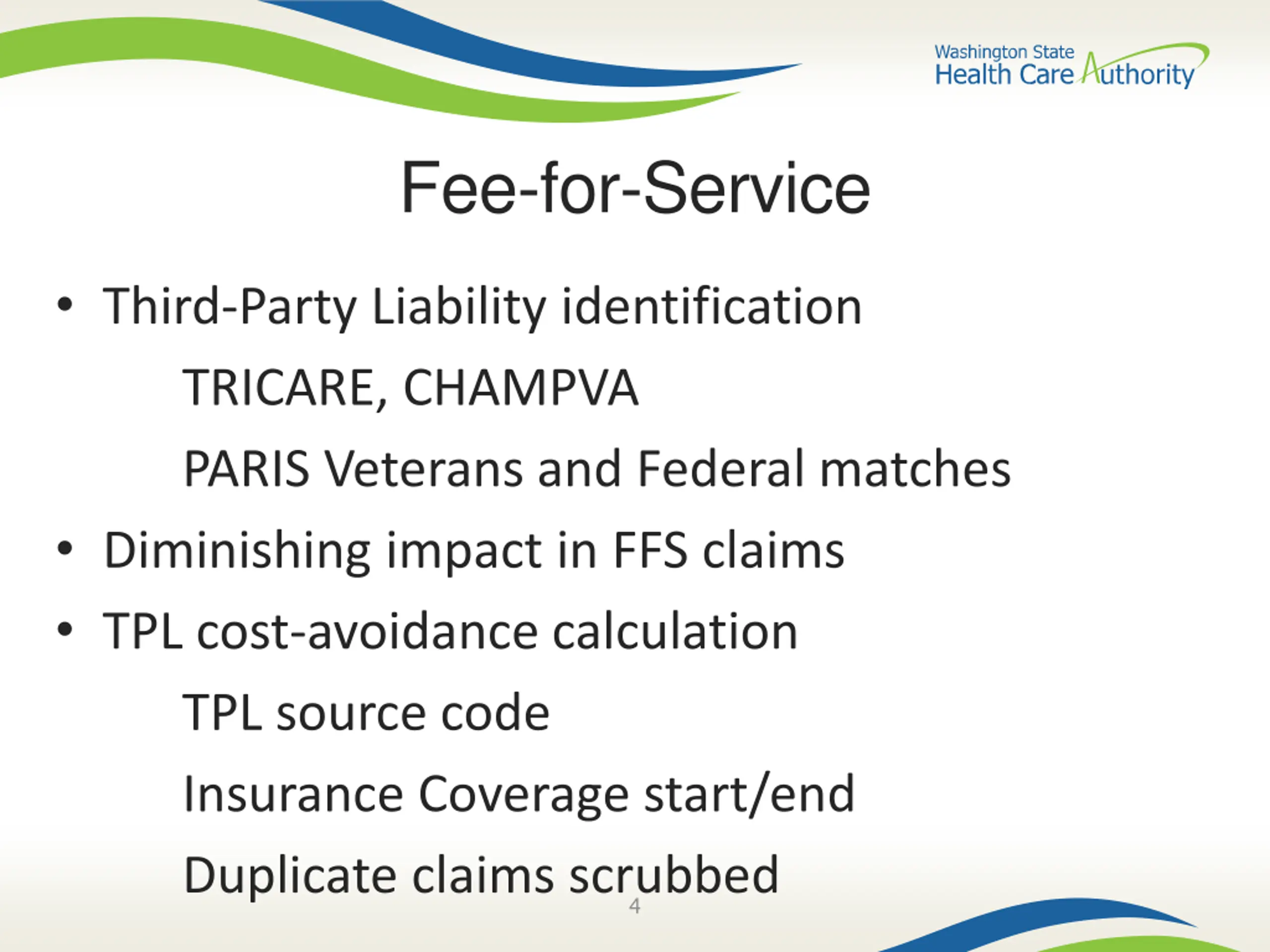 Washington State Health Care Authority

Fee-for-Service

• Third-Party Liability identification

TRICARE, CHAMPVA

PARIS Veterans and Federal matches

• Diminishing impact in FFS claims

• TPL cost-avoidance calculation

TPL source code

Insurance Coverage start/end

Duplicate claims scrubbed

4